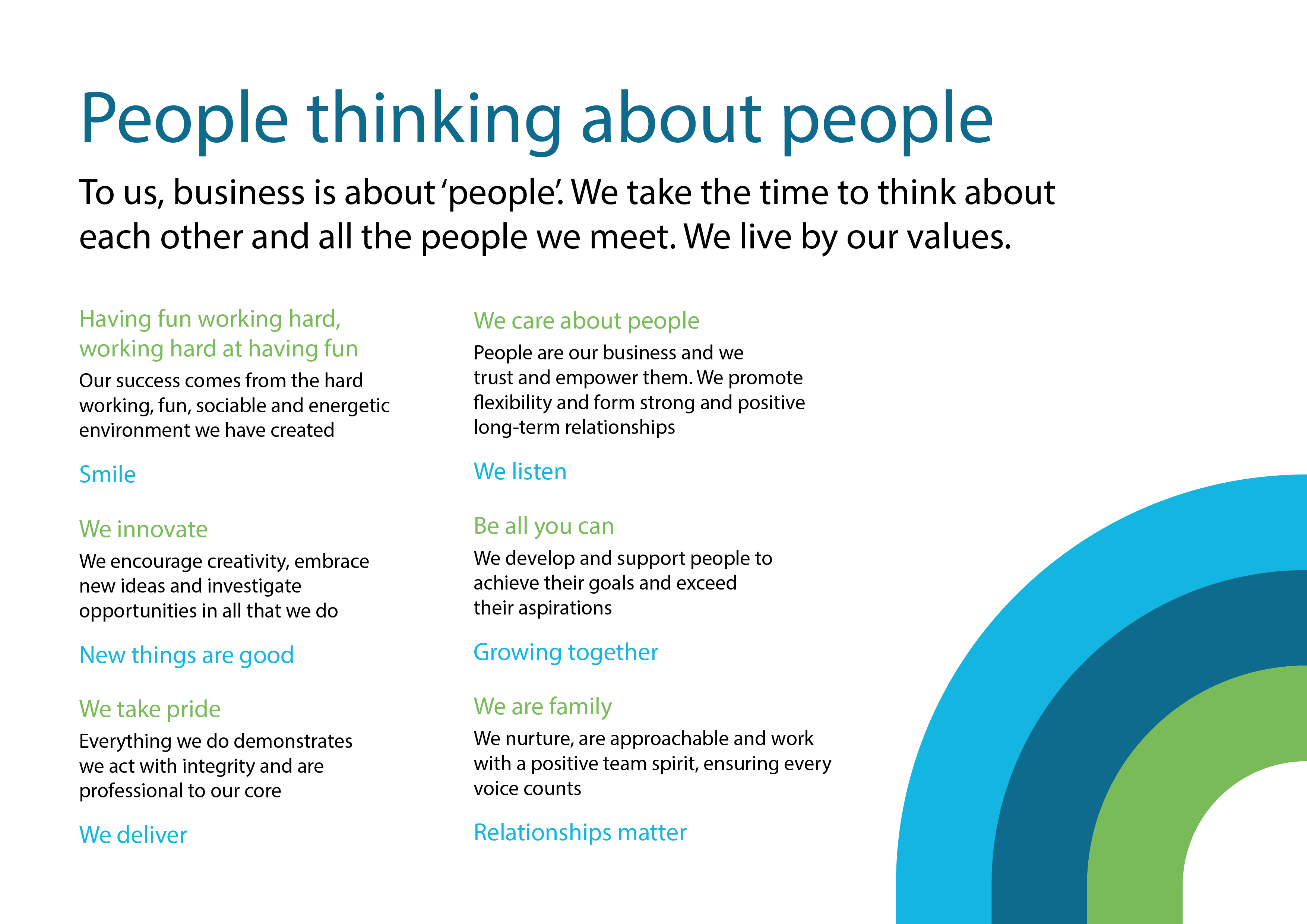 People thinking about people

To us, business is about 'people'. We take the time to think about each other and all the people we meet. We live by our values.

Having fun working hard, working hard at having fun

Our success comes from the hard working, fun, sociable and energetic environment we have created

Smile

We innovate

We encourage creativity, embrace new ideas and investigate opportunities in all that we do

New things are good

We take pride

Everything we do demonstrates we act with integrity and are professional to our core

We deliver

We care about people

People are our business and we trust and empower them. We promote flexibility and form strong and positive long-term relationships

We listen

Be all you can

We develop and support people to achieve their goals and exceed their aspirations

Growing together

We are family

We nurture, are approachable and work with a positive team spirit, ensuring every voice counts

Relationships matter